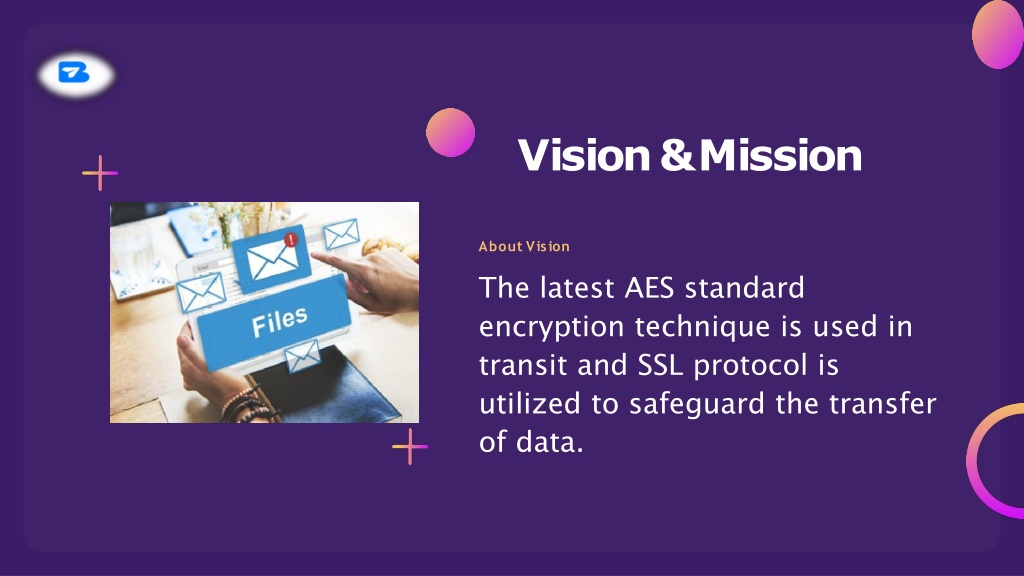 Vision & Mission

Files

About Vision

The latest AES standard encryption technique is used in transit and SSL protocol is utilized to safeguard the transfer of data.